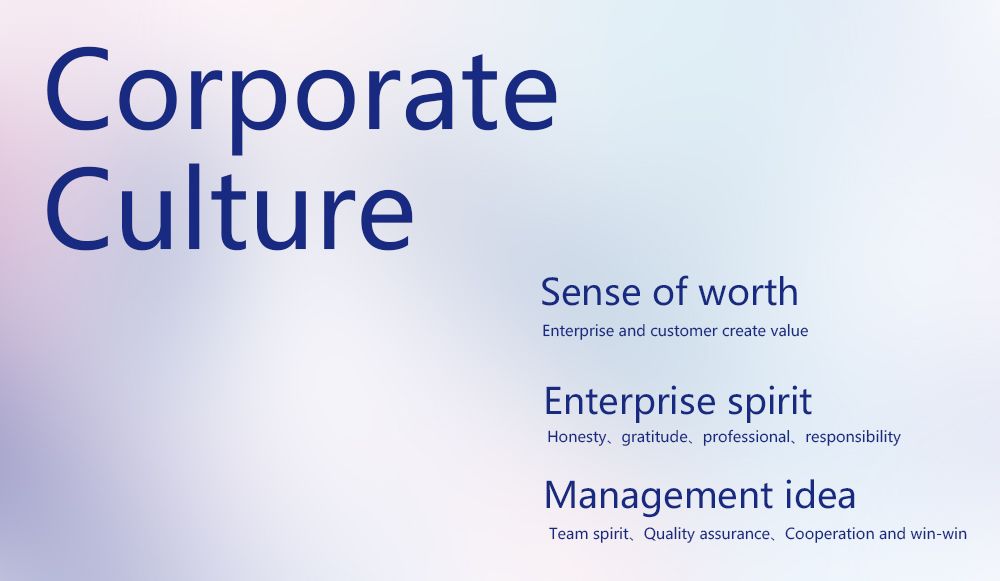 Corporate Culture

Sense of worth

Enterprise and customer create value

Enterprise spirit

Honesty、gratitude、professional、responsibility

Management idea

Team spirit、Quality assurance、Cooperation and win-win